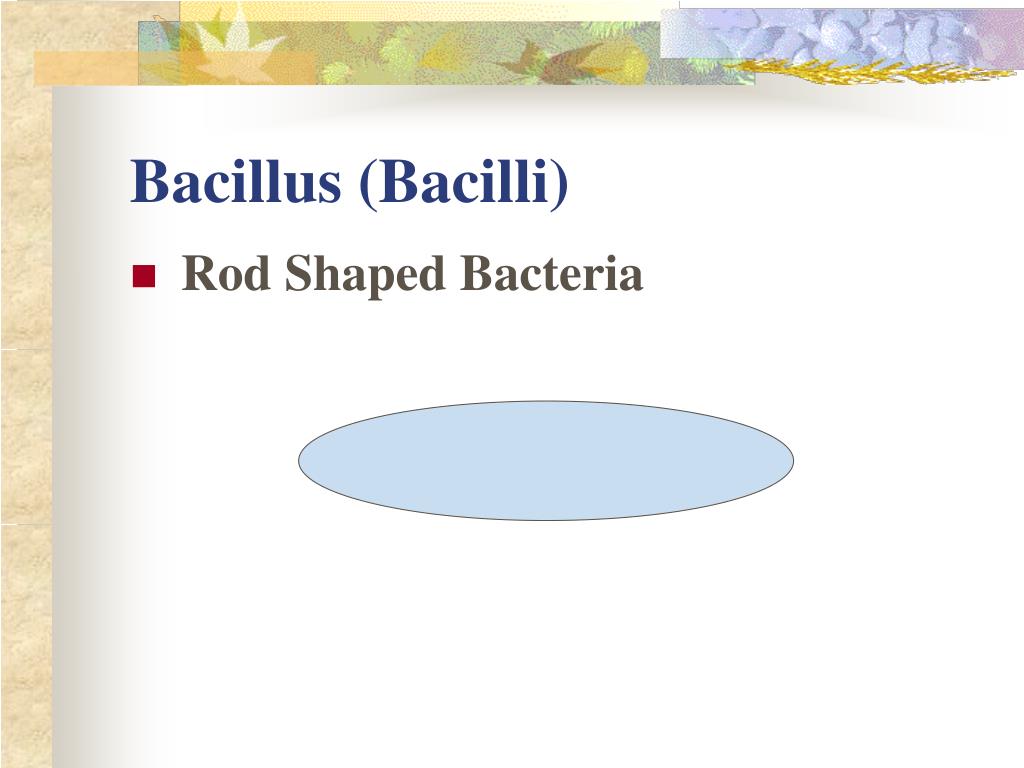 Bacillus (Bacilli)

Rod Shaped Bacteria